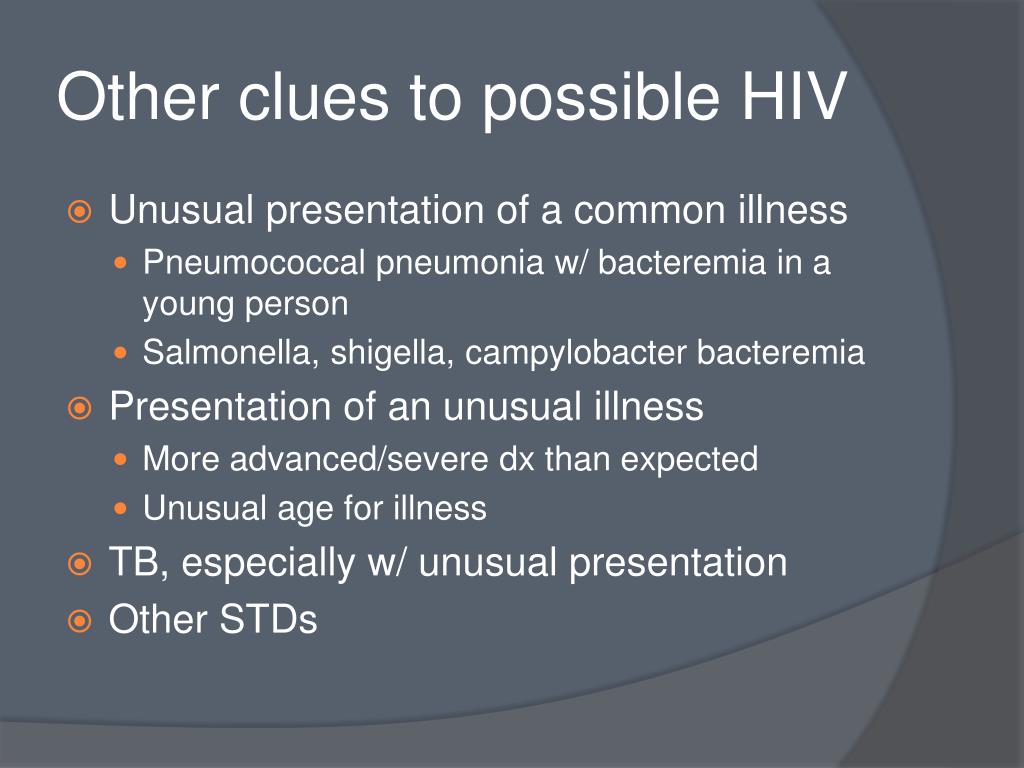 Other clues to possible HIV

Unusual presentation of a common illness
Pneumococcal pneumonia w/ bacteremia in a young person
Salmonella, shigella, campylobacter bacteremia
Presentation of an unusual illness
More advanced/severe dx than expected
Unusual age for illness
TB, especially w/ unusual presentation
Other STDs